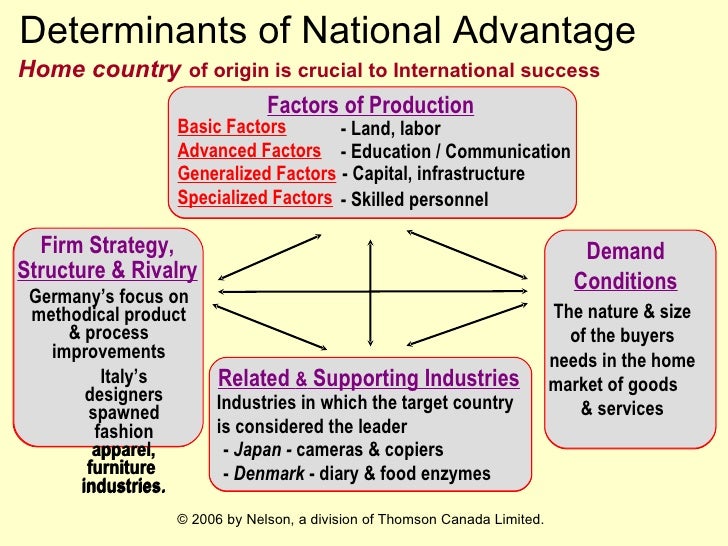 Determinants of National Advantage

Home country of origin is crucial to International success

Factors of Production

Basic Factors - Land, labor

Advanced Factors - Education / Communication

Generalized Factors - Capital, infrastructure

Specialized Factors - Skilled personnel

Firm Strategy, Structure & Rivalry

Germany's focus on methodical product & process improvements

Italy's designers spawned fashion apparel, furniture industries.

Demand Conditions

The nature & size of the buyers needs in the home market of goods & services

Related & Supporting Industries

Industries in which the target country is considered the leader

- Japan - cameras & copiers

- Denmark - diary & food enzymes

© 2006 by Nelson, a division of Thomson Canada Limited.